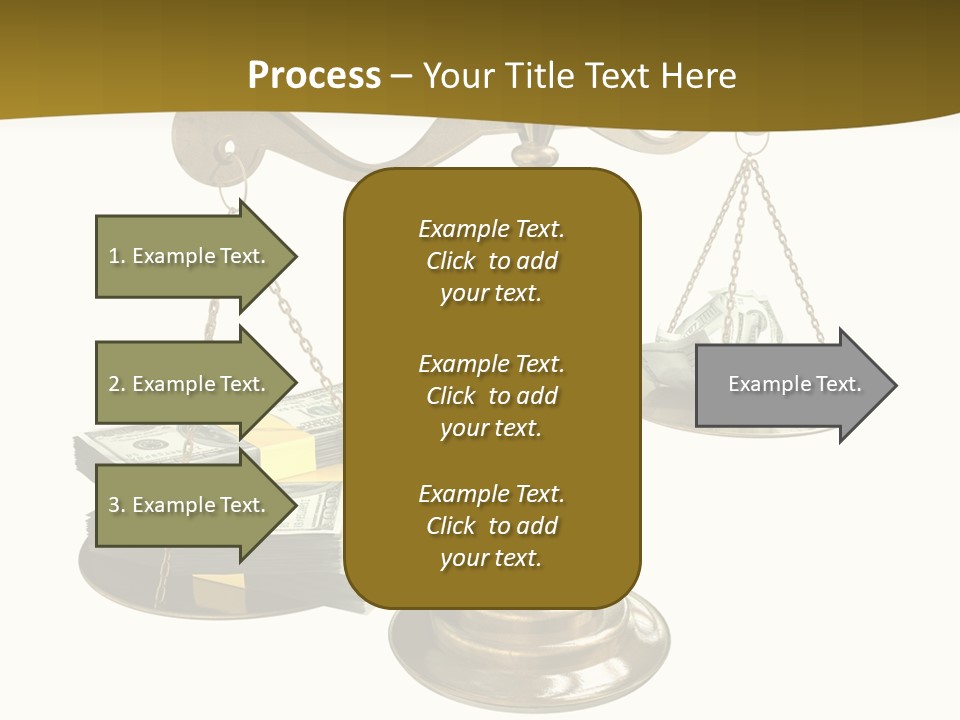 Process – Your Title Text Here

1. Example Text.

2. Example Text.

3. Example Text.

Example Text. Click to add your text.

Example Text. Click to add your text.

Example Text. Click to add your text.

Example Text.